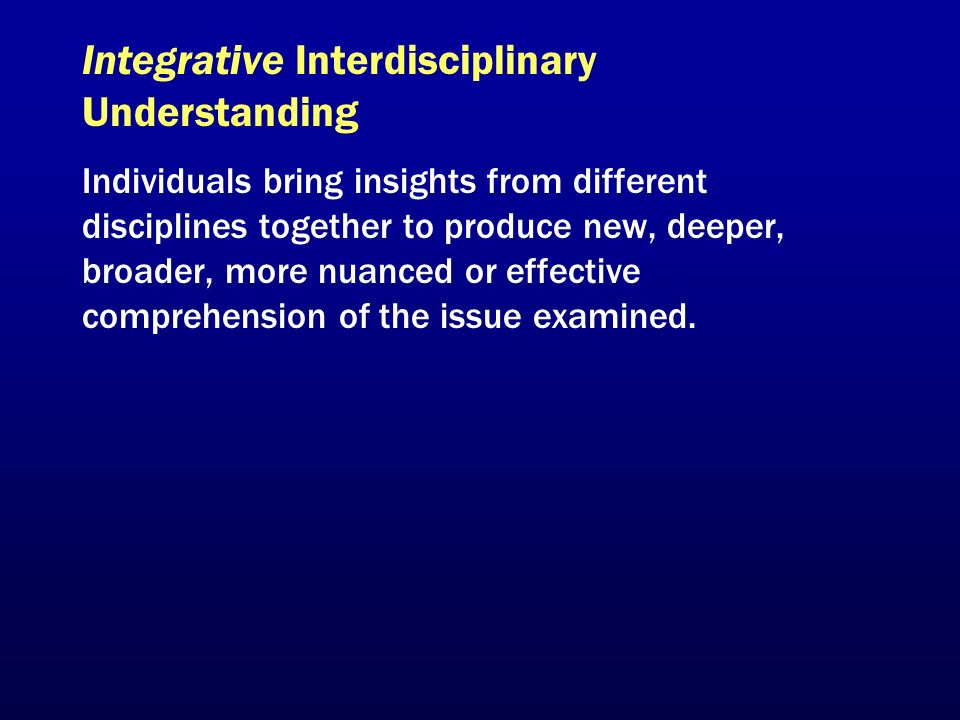 Integrative Interdisciplinary Understanding

Individuals bring insights from different disciplines together to produce new, deeper, broader, more nuanced or effective comprehension of the issue examined.